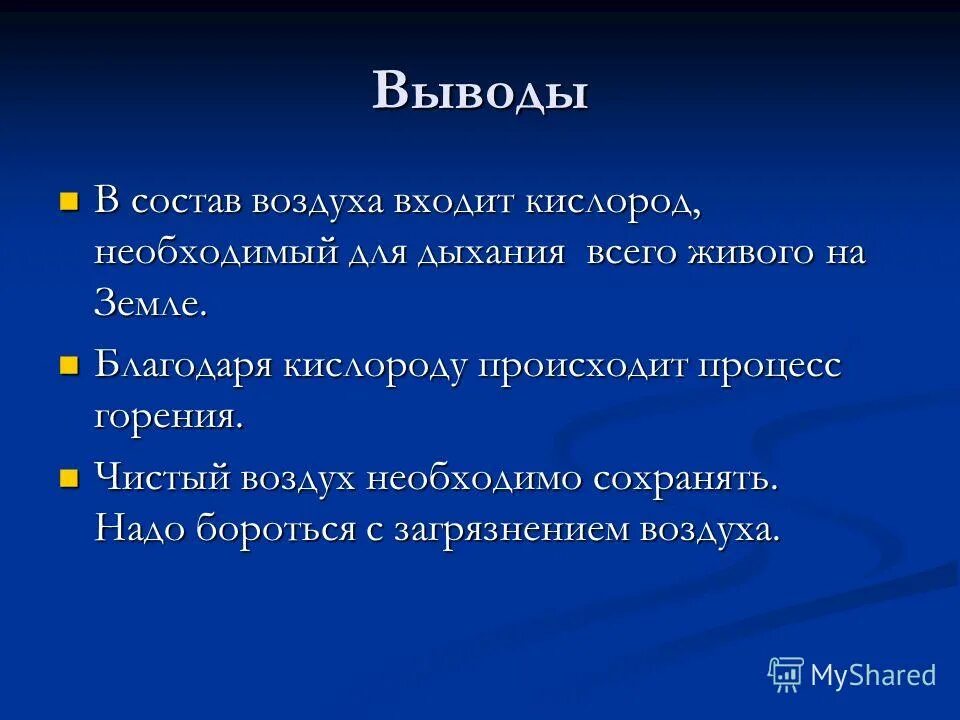 Выводы

- В состав воздуха входит кислород, необходимый для дыхания всего живого на Земле.
- Благодаря кислороду происходит процесс горения.
- Чистый воздух необходимо сохранять. Надо бороться с загрязнением воздуха.

MyShared